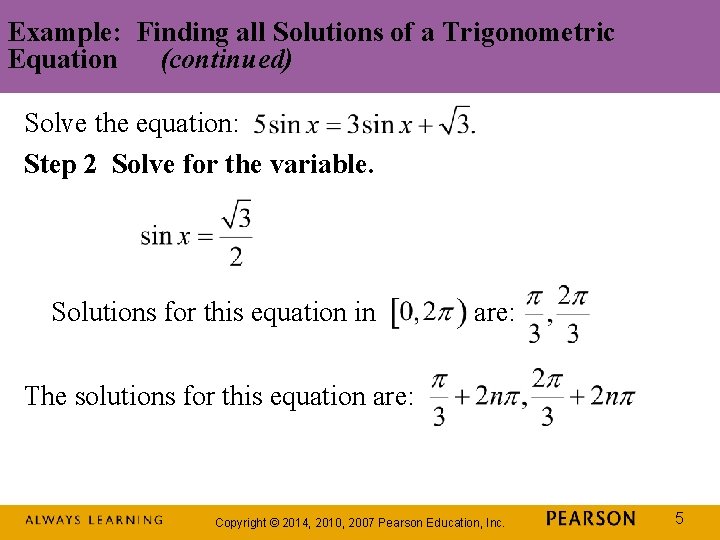 Example: Finding all Solutions of a Trigonometric Equation (continued)

Solve the equation: $5\sin x = 3\sin x + \sqrt{3}$.

Step 2 Solve for the variable.

$\sin x = \frac{\sqrt{3}}{2}$

Solutions for this equation in $[0, 2\pi)$ are: $\frac{\pi}{3}, \frac{2\pi}{3}$

The solutions for this equation are: $\frac{\pi}{3} + 2n\pi, \frac{2\pi}{3} + 2n\pi$

ALWAYS LEARNING

Copyright © 2014, 2010, 2007 Pearson Education, Inc.

PEARSON

5